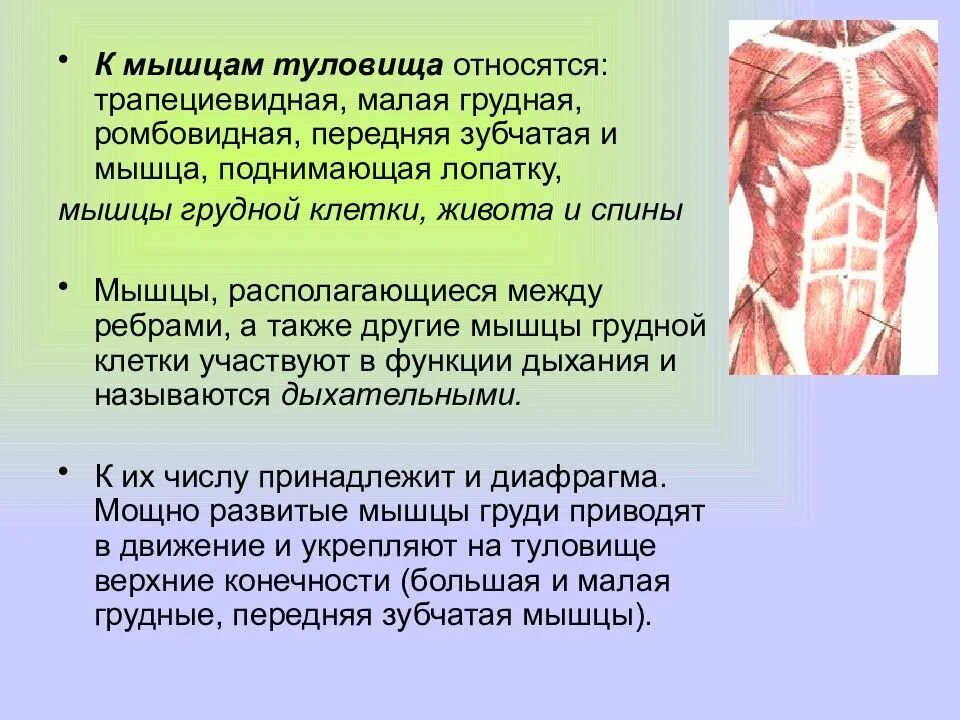 • К мышцам туловища относятся: трапециевидная, малая грудная, ромбовидная, передняя зубчатая и мышца, поднимающая лопатку,

мышцы грудной клетки, живота и спины

• Мышцы, располагающиеся между ребрами, а также другие мышцы грудной клетки участвуют в функции дыхания и называются дыхательными.

• К их числу принадлежит и диафрагма. Мощно развитые мышцы груди приводят в движение и укрепляют на туловище верхние конечности (большая и малая грудные, передняя зубчатая мышцы).